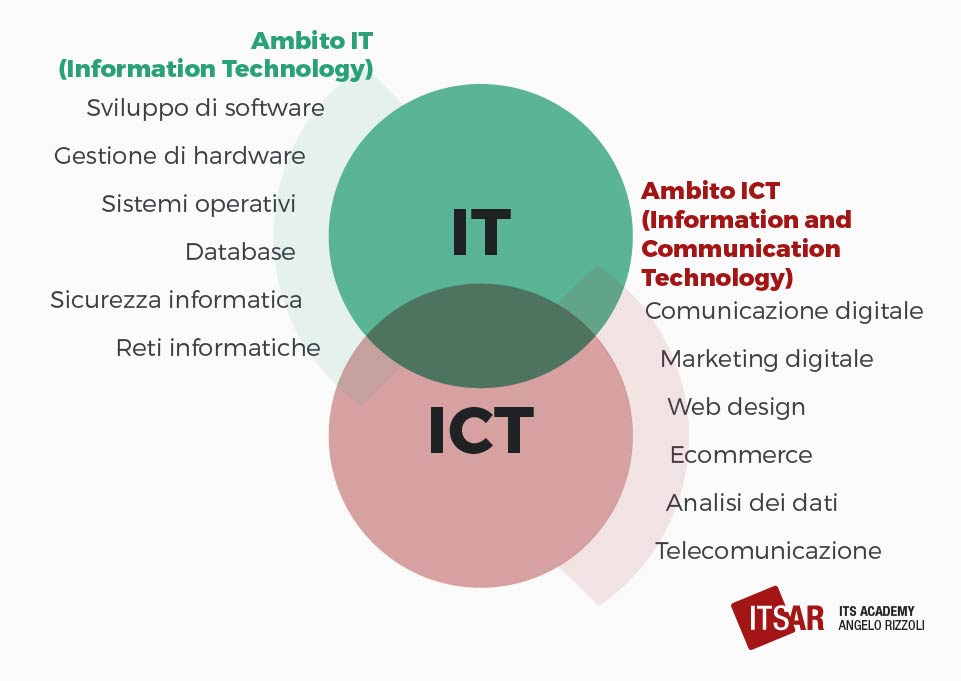 Ambito IT
(Information Technology)

Sviluppo di software

Gestione di hardware

Sistemi operativi

Database

Sicurezza informatica

Reti informatiche

IT

ICT

Ambito ICT
(Information and Communication Technology)

Comunicazione digitale

Marketing digitale

Web design

Ecommerce

Analisi dei dati

Telecomunicazione

ITSAR ITS ACADEMY ANGELO RIZZOLI